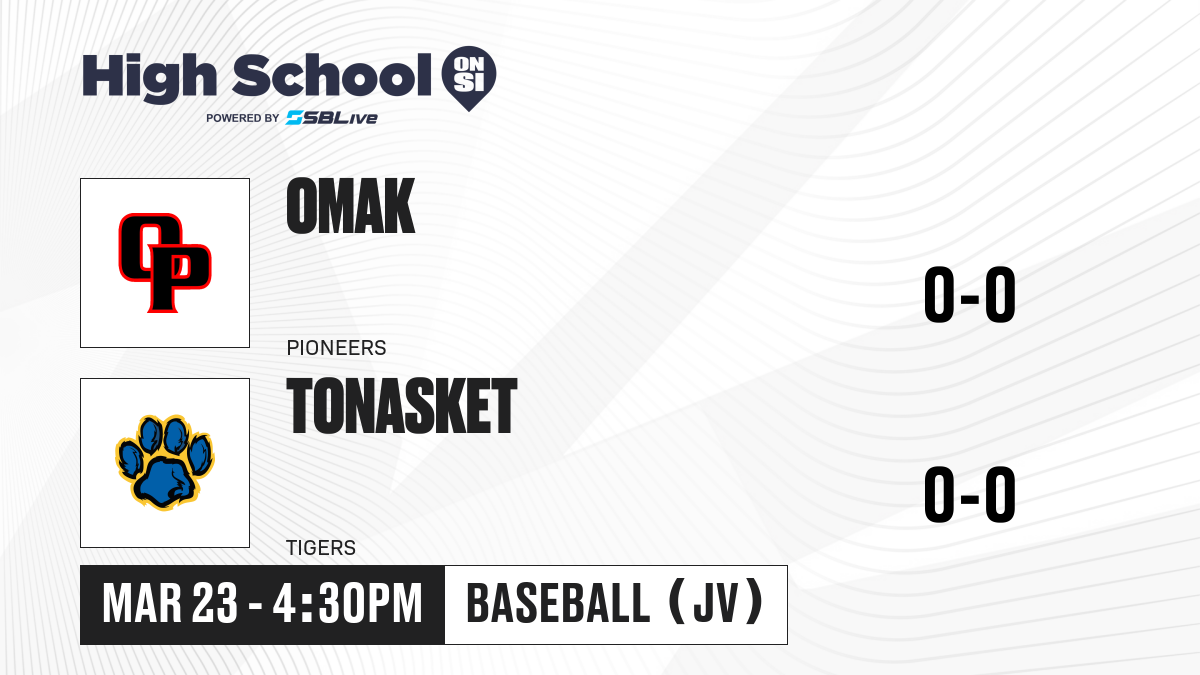 High School ON SI
POWERED BY SBLive

OP

OMAK

PIONEERS

0-0

TONASKET

TIGERS

0-0

MAR 23 - 4:30PM

BASEBALL (JV)